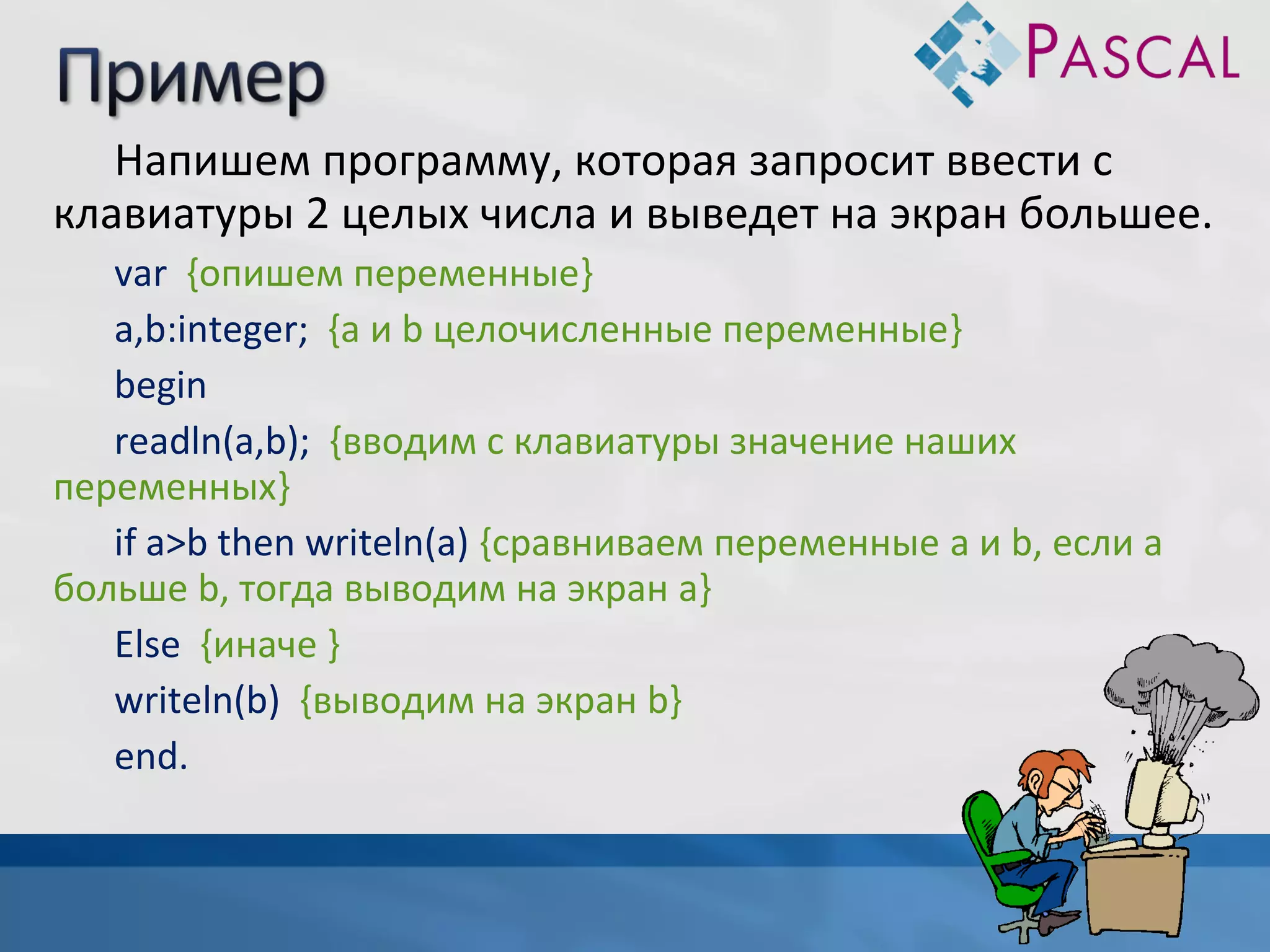 Пример

PASCAL

Напишем программу, которая запросит ввести с клавиатуры 2 целых числа и выведет на экран большее.

var {опишем переменные}

a,b:integer; {a и b целочисленные переменные}

begin

readln(a,b); {вводим с клавиатуры значение наших переменных}

if a>b then writeln(a) {сравниваем переменные a и b, если a больше b, тогда выводим на экран a}

Else {иначе }

writeln(b) {выводим на экран b}

end.